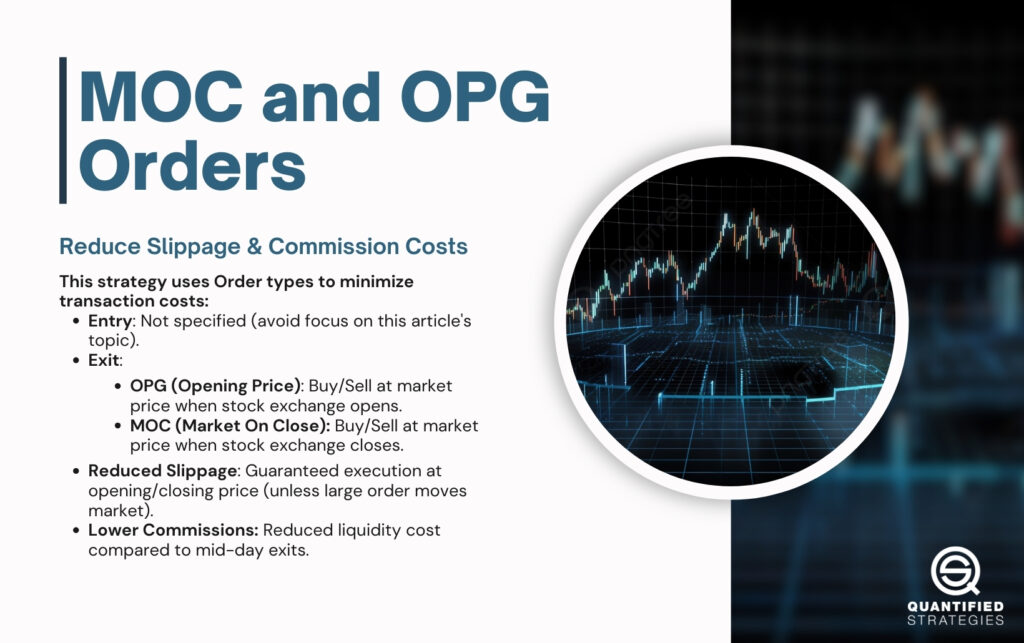 MOC and OPG Orders

Reduce Slippage & Commission Costs

This strategy uses Order types to minimize transaction costs:

• Entry: Not specified (avoid focus on this article's topic).
• Exit:
• OPG (Opening Price): Buy/Sell at market price when stock exchange opens.
• MOC (Market On Close): Buy/Sell at market price when stock exchange closes.
• Reduced Slippage: Guaranteed execution at opening/closing price (unless large order moves market).
• Lower Commissions: Reduced liquidity cost compared to mid-day exits.

QUANTIFIED
STRATEGIES